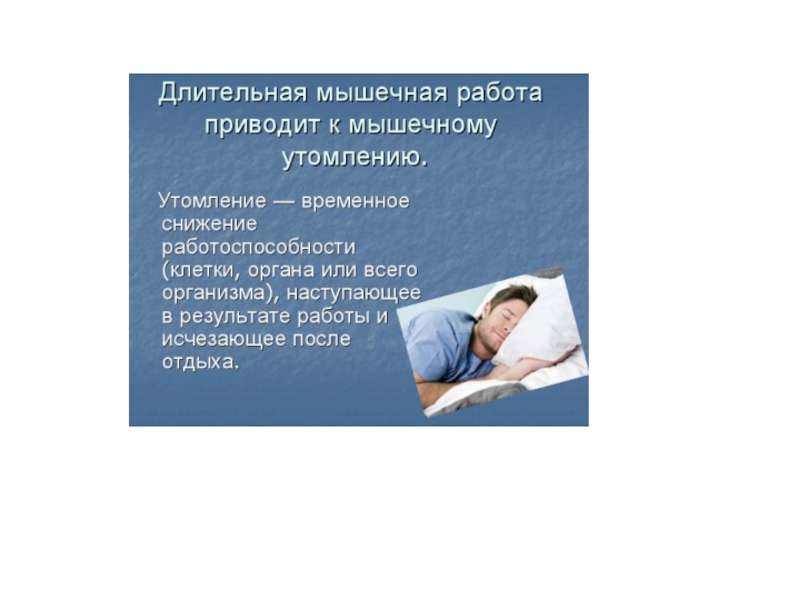 Длительная мышечная работа приводит к мышечному утомлению.

Утомление — временное снижение работоспособности (клетки, органа или всего организма), наступающее в результате работы и исчезающее после отдыха.